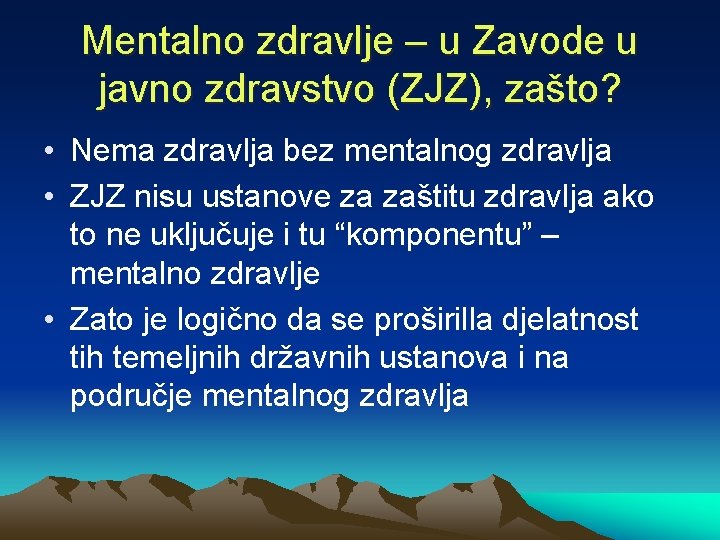 Mentalno zdravlje – u Zavode u javno zdravstvo (ZJZ), zašto?

• Nema zdravlja bez mentalnog zdravlja
• ZJZ nisu ustanove za zaštitu zdravlja ako to ne uključuje i tu “komponentu” – mentalno zdravlje
• Zato je logično da se proširilla djelatnost tih temeljnih državnih ustanova i na područje mentalnog zdravlja